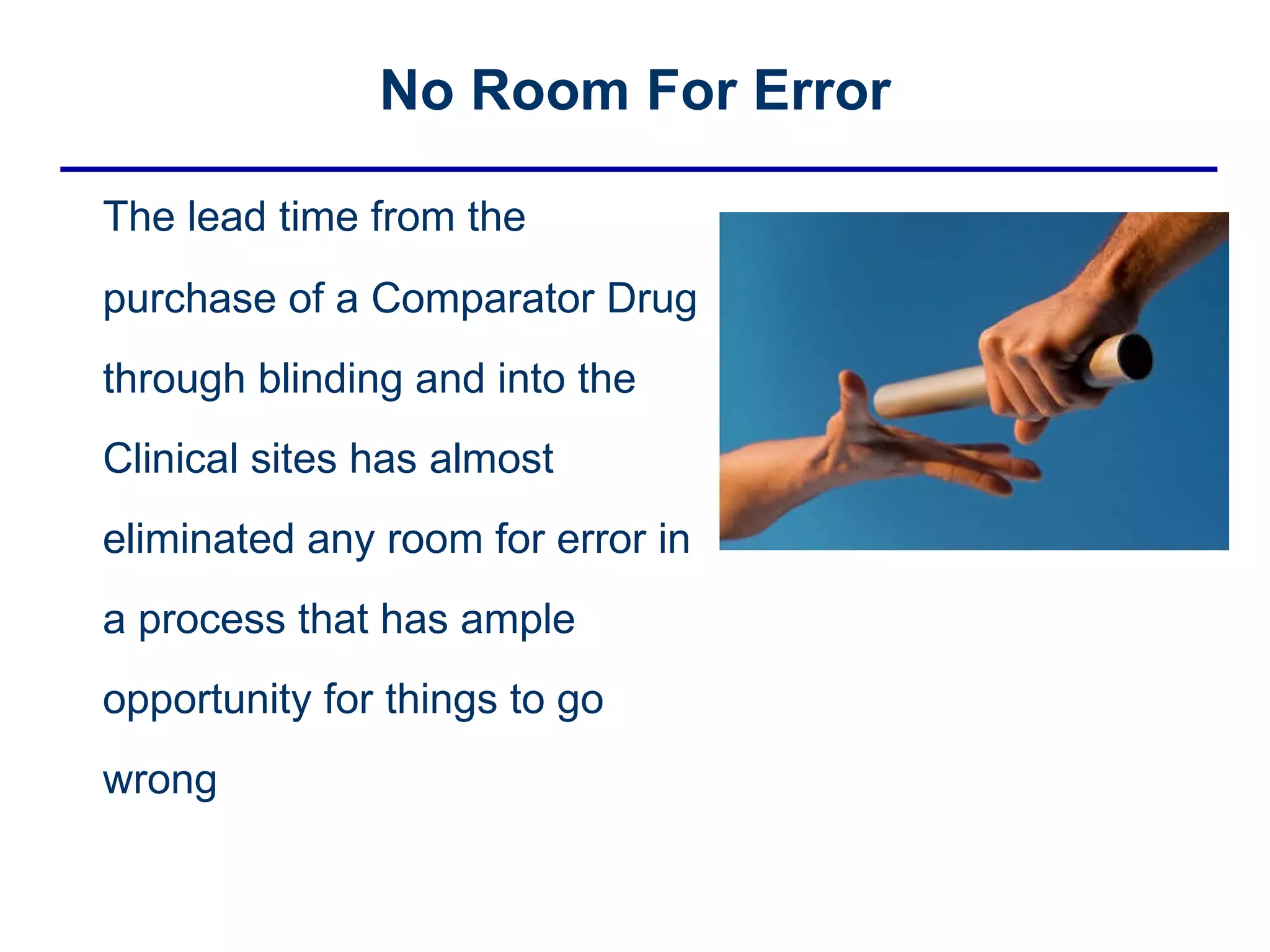 No Room For Error

The lead time from the purchase of a Comparator Drug through blinding and into the Clinical sites has almost eliminated any room for error in a process that has ample opportunity for things to go wrong